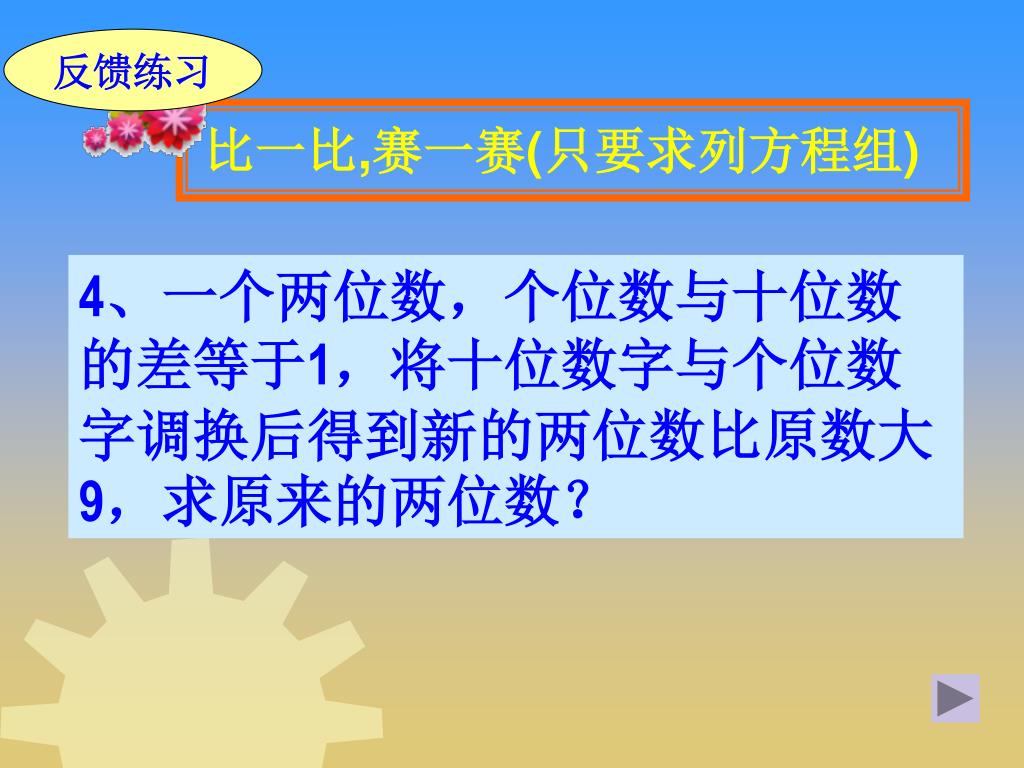 反馈练习

比一比,赛一赛(只要求列方程组)

4、一个两位数，个位数与十位数的差等于1，将十位数字与个位数字调换后得到新的两位数比原数大9，求原来的两位数？